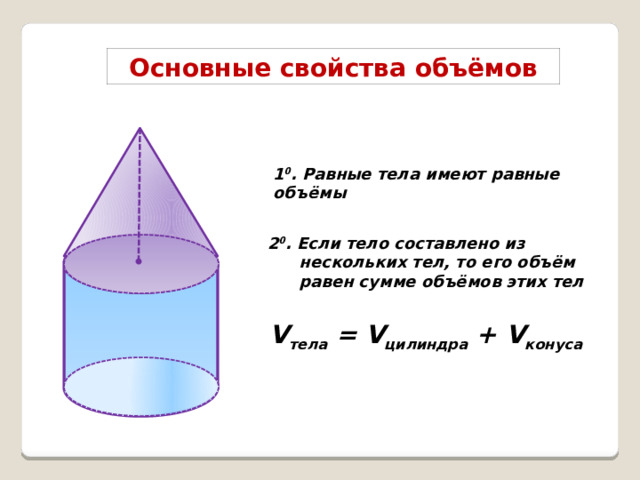 Основные свойства объёмов

$1^0$. Равные тела имеют равные объёмы

$2^0$. Если тело составлено из нескольких тел, то его объём равен сумме объёмов этих тел

$V_{тела} = V_{цилиндра} + V_{конуса}$